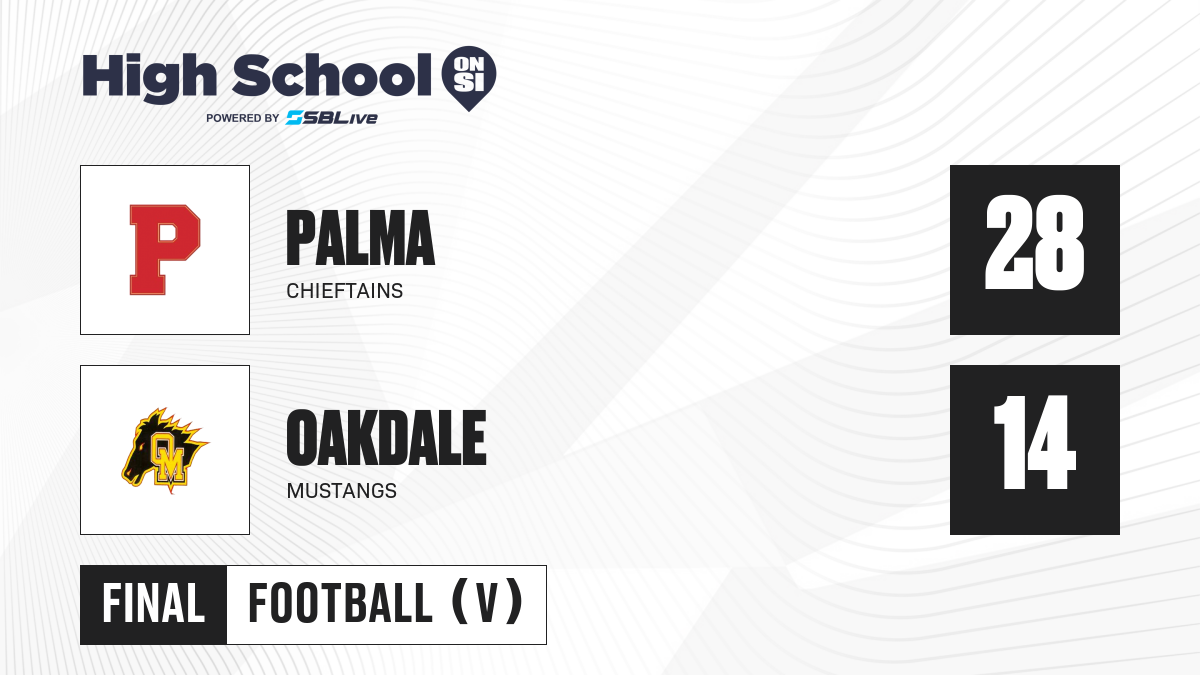 High School ON SI
POWERED BY SBLive

P

PALMA
CHIEFTAINS

28

OM

OAKDALE
MUSTANGS

14

FINAL FOOTBALL (V)